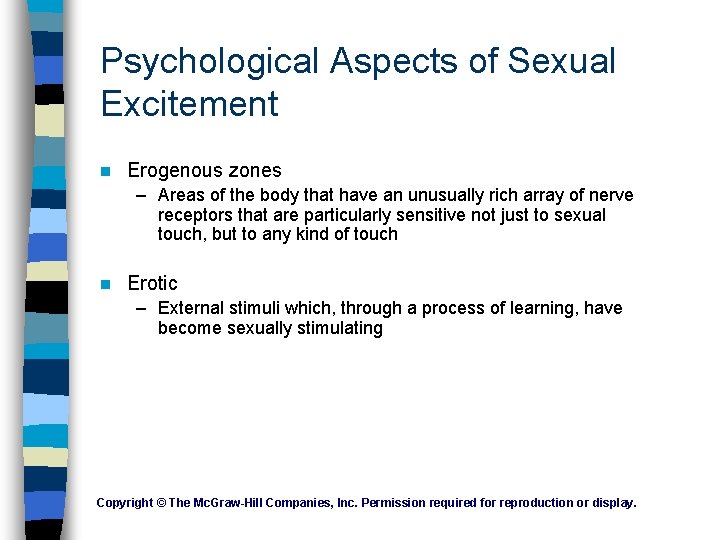 Psychological Aspects of Sexual Excitement

Erogenous zones

– Areas of the body that have an unusually rich array of nerve receptors that are particularly sensitive not just to sexual touch, but to any kind of touch

Erotic

– External stimuli which, through a process of learning, have become sexually stimulating

Copyright © The McGraw-Hill Companies, Inc. Permission required for reproduction or display.